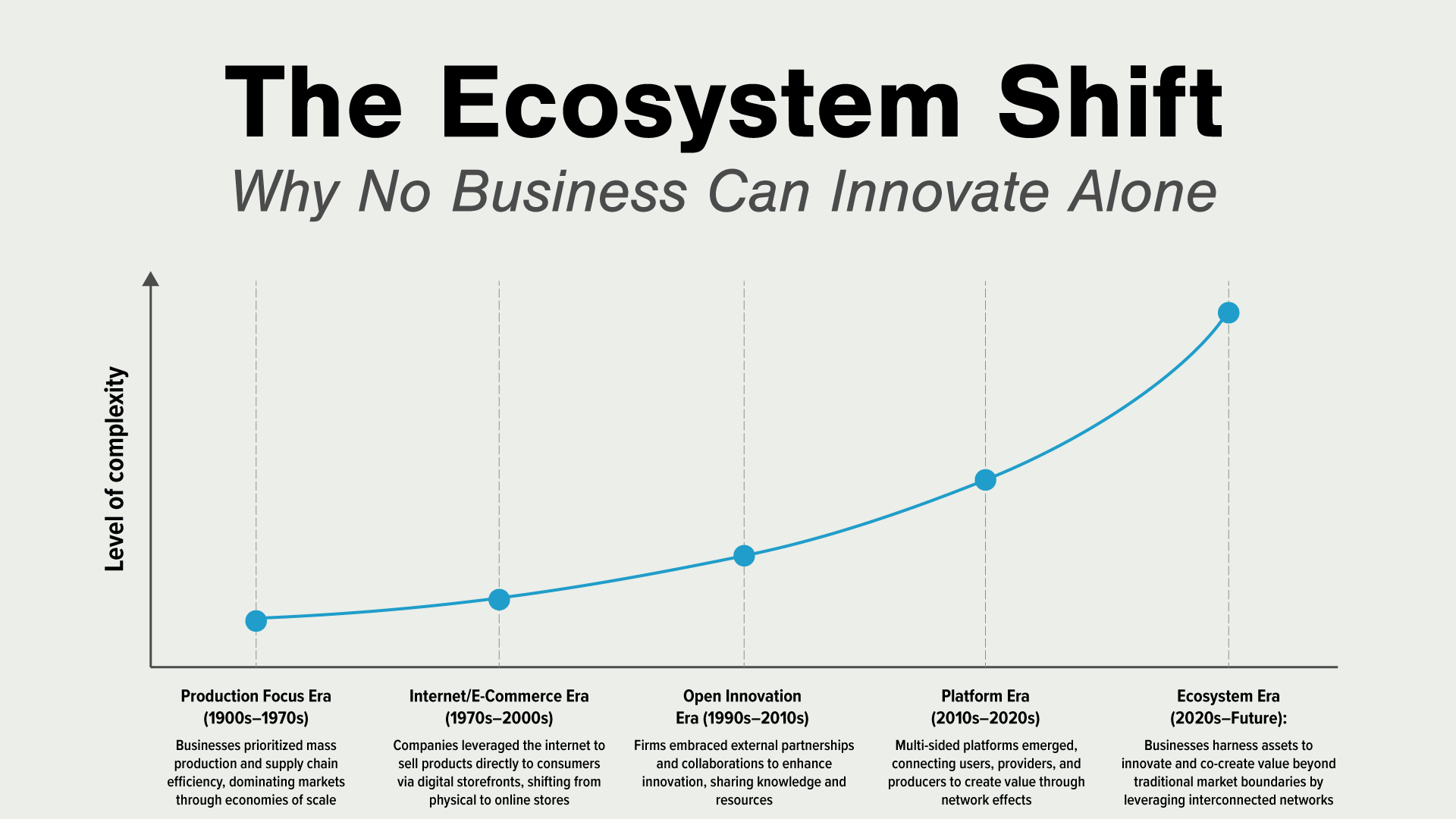 The Ecosystem Shift

Why No Business Can Innovate Alone

Level of complexity

Production Focus Era (1900s–1970s)

Businesses prioritized mass production and supply chain efficiency, dominating markets through economies of scale

Internet/E-Commerce Era (1970s–2000s)

Companies leveraged the internet to sell products directly to consumers via digital storefronts, shifting from physical to online stores

Open Innovation Era (1990s–2010s)

Firms embraced external partnerships and collaborations to enhance innovation, sharing knowledge and resources

Platform Era (2010s–2020s)

Multi-sided platforms emerged, connecting users, providers, and producers to create value through network effects

Ecosystem Era (2020s–Future):

Businesses harness assets to innovate and co-create value beyond traditional market boundaries by leveraging interconnected networks